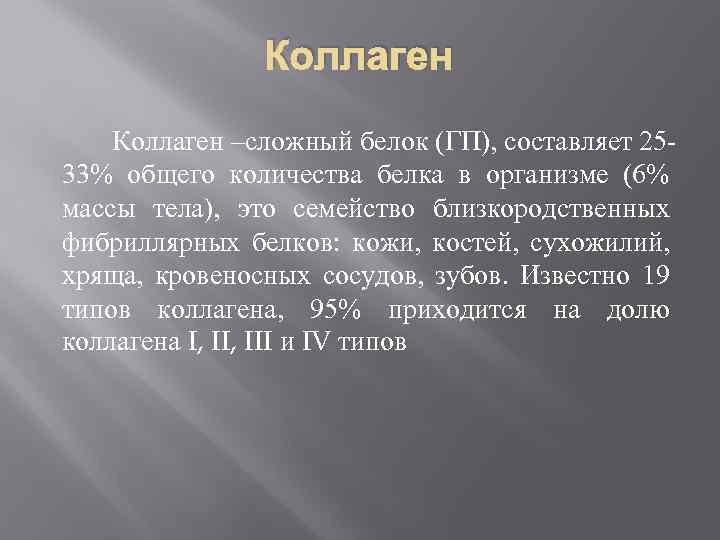 Коллаген

Коллаген –сложный белок (ГП), составляет 25-33% общего количества белка в организме (6% массы тела), это семейство близкородственных фибриллярных белков: кожи, костей, сухожилий, хряща, кровеносных сосудов, зубов. Известно 19 типов коллагена, 95% приходится на долю коллагена I, II, III и IV типов